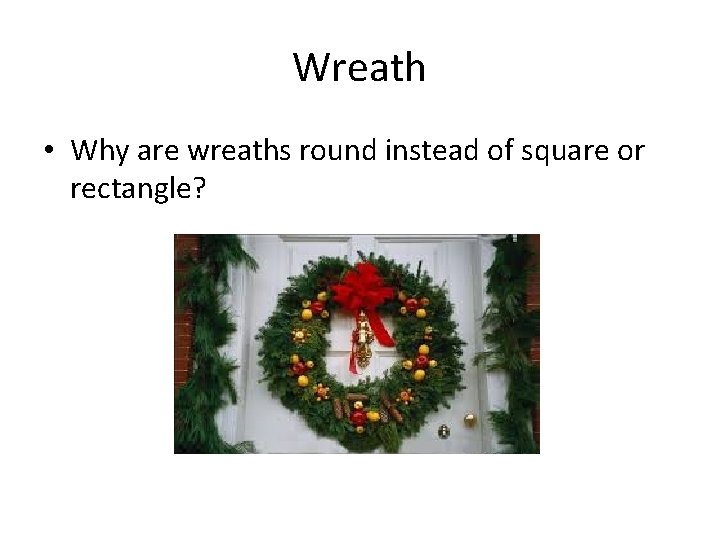 Wreath

• Why are wreaths round instead of square or rectangle?